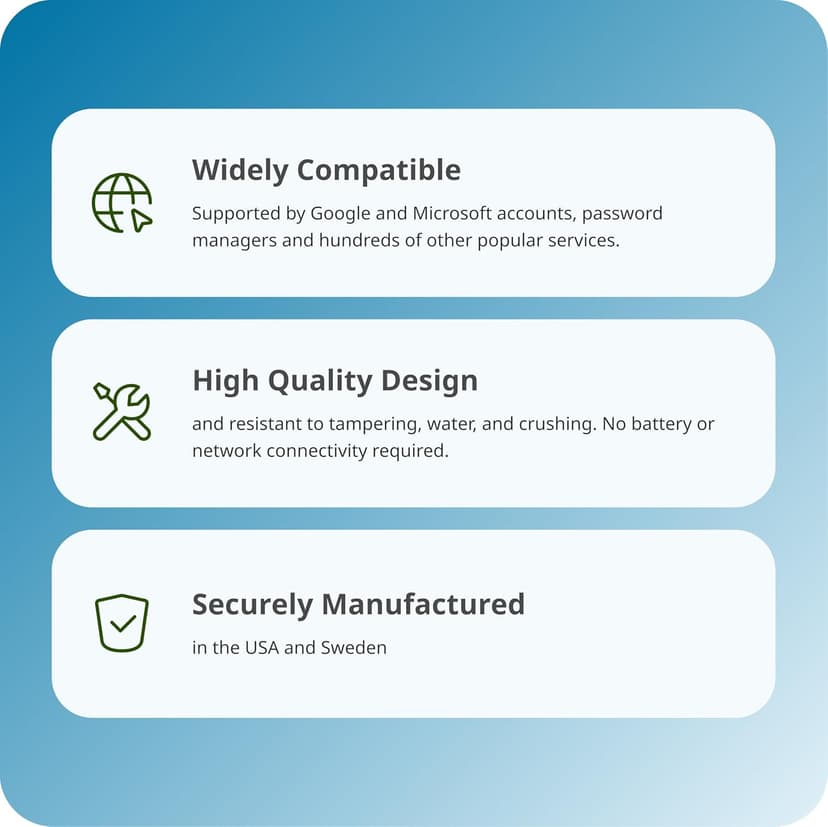 Widely Compatible

Supported by Google and Microsoft accounts, password managers and hundreds of other popular services.

High Quality Design

and resistant to tampering, water, and crushing. No battery or network connectivity required.

Securely Manufactured

in the USA and Sweden